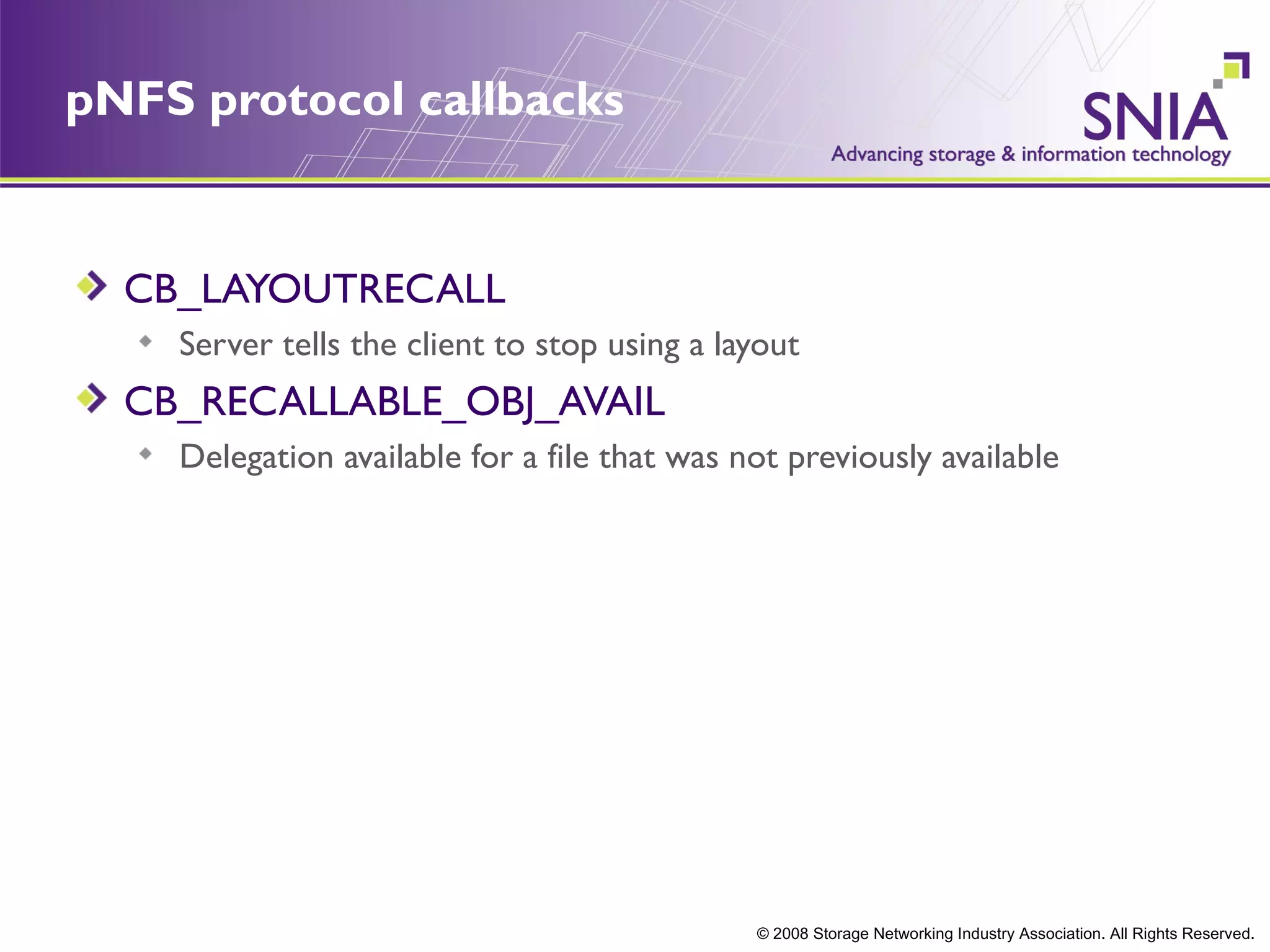 pNFS protocol callbacks

SNIA
Advancing storage & information technology

CB_LAYOUTRECALL

Server tells the client to stop using a layout

CB_RECALLABLE_OBJ_AVAIL

Delegation available for a file that was not previously available

© 2008 Storage Networking Industry Association. All Rights Reserved.